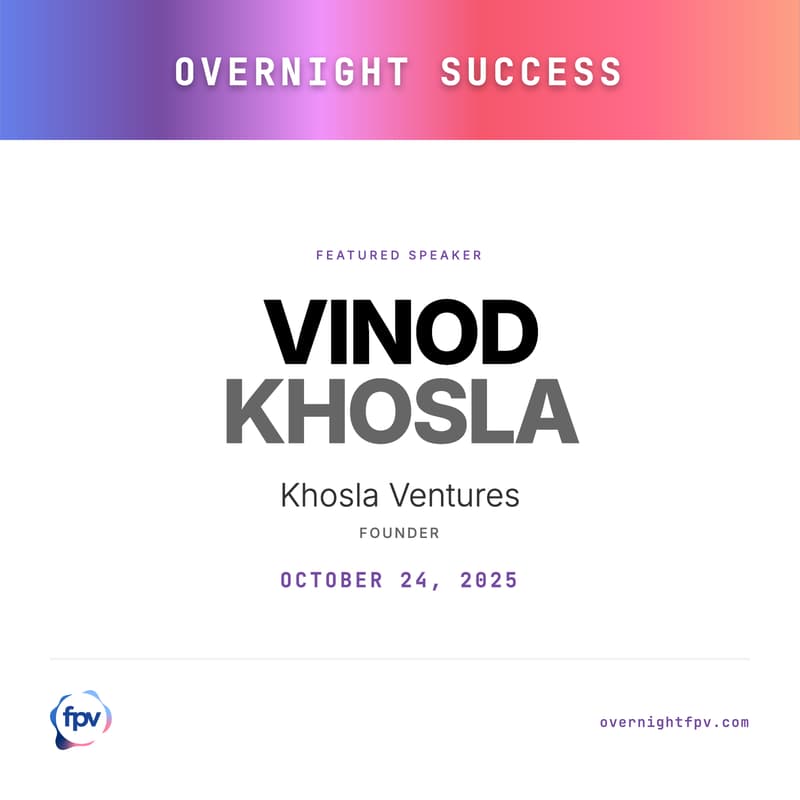 OVERNIGHT SUCCESS

FEATURED SPEAKER

VINOD
KHOSLA

Khosla Ventures

FOUNDER

OCTOBER 24, 2025

fpv

overnightfpv.com